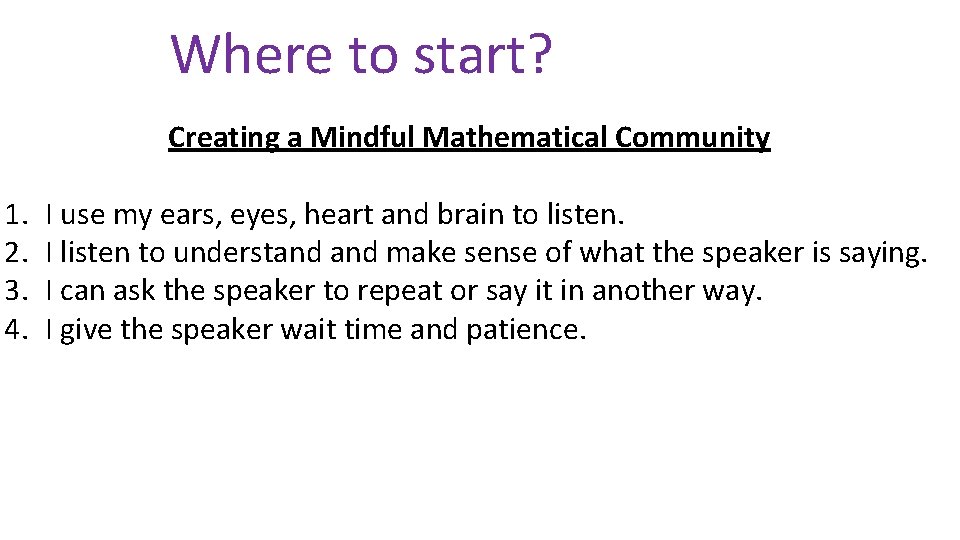 Where to start?

Creating a Mindful Mathematical Community

1. I use my ears, eyes, heart and brain to listen.
2. I listen to understand and make sense of what the speaker is saying.
3. I can ask the speaker to repeat or say it in another way.
4. I give the speaker wait time and patience.